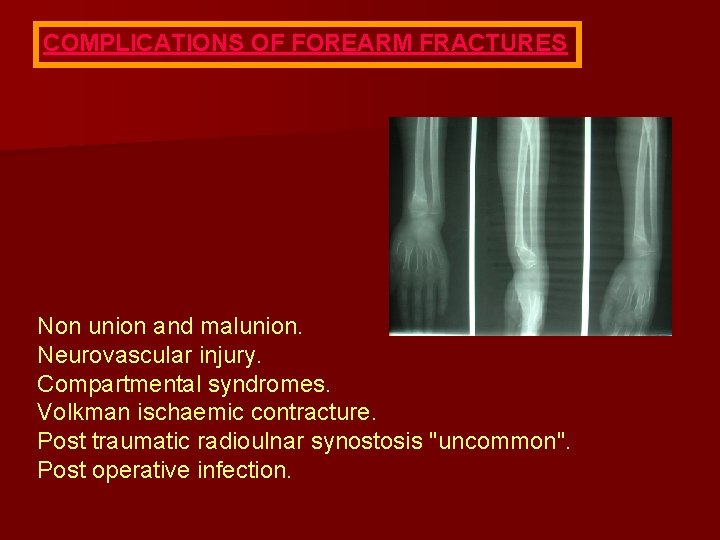 COMPLICATIONS OF FOREARM FRACTURES

Non union and malunion.
Neurovascular injury.
Compartmental syndromes.
Volkman ischaemic contracture.
Post traumatic radioulnar synostosis "uncommon".
Post operative infection.